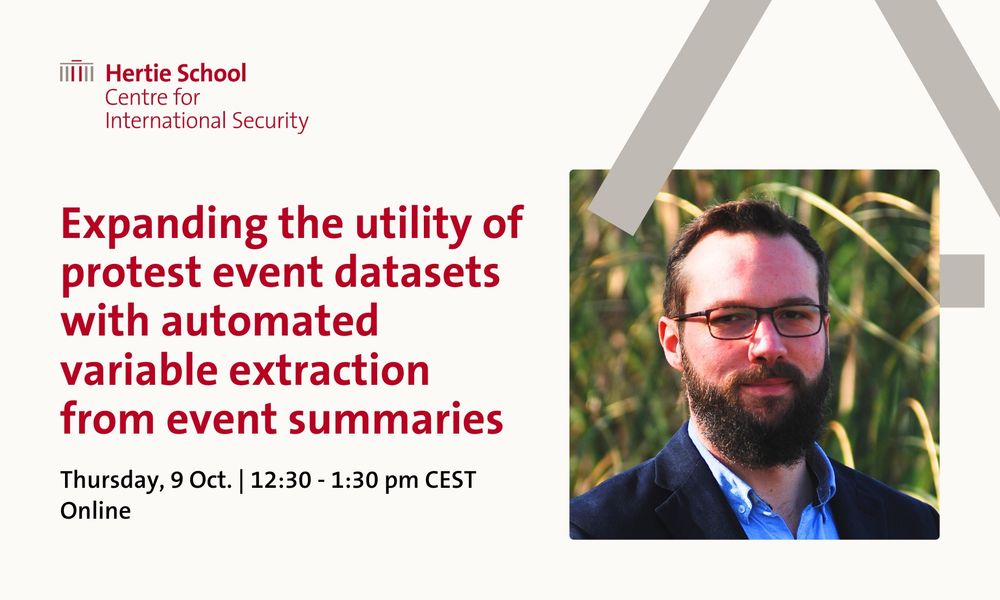 Hertie School
Centre for
International Security

Expanding the utility of protest event datasets with automated variable extraction from event summaries

Thursday, 9 Oct. | 12:30 - 1:30 pm CEST
Online